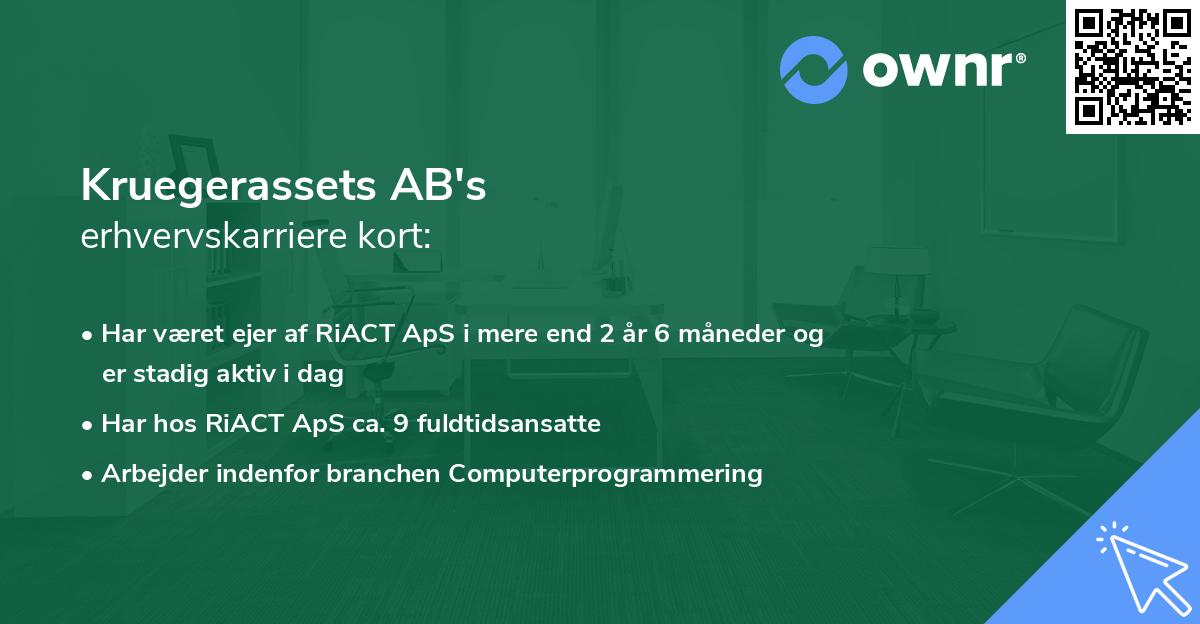 ownr®

Kruegerassets AB's
erhvervskarriere kort:

• Har været ejer af RiACT ApS i mere end 2 år 6 måneder og er stadig aktiv i dag

• Har hos RiACT ApS ca. 9 fuldtidsansatte

• Arbejder indenfor branchen Computerprogrammering